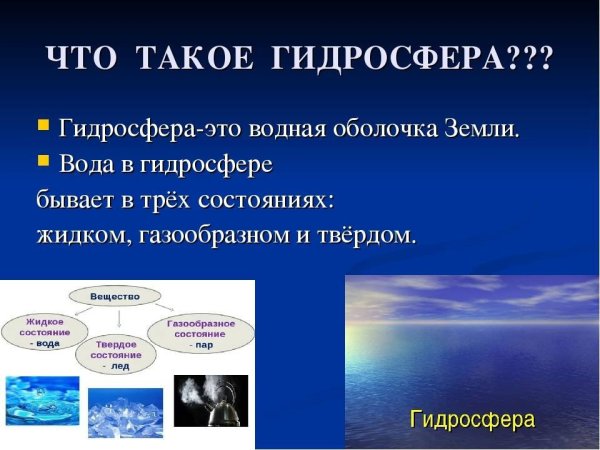 ЧТО ТАКОЕ ГИДРОСФЕРА???

Гидросфера-это водная оболочка Земли.

Вода в гидросфере бывает в трёх состояниях: жидком, газообразном и твёрдом.

Вещество

Жидкое состояние - вода

Твердое состояние - лед

Газообразное состояние - пар

Гидросфера